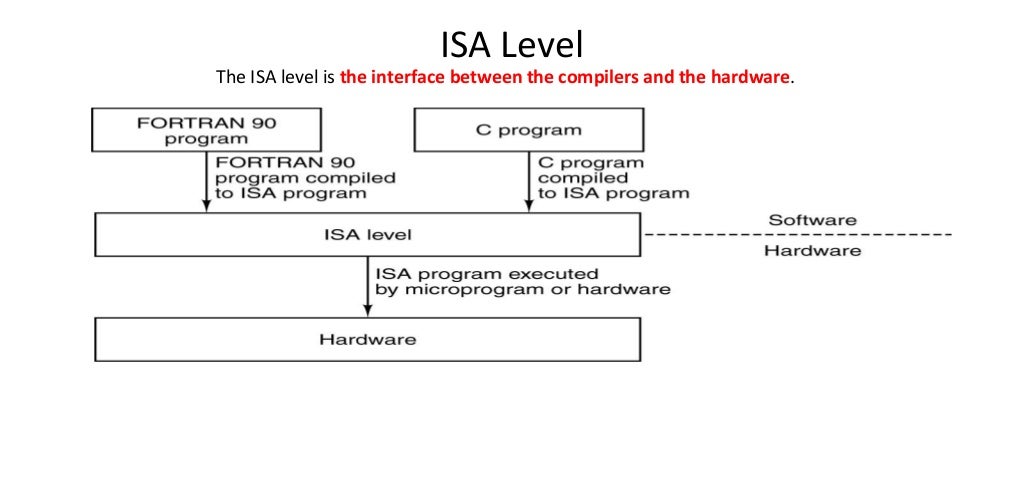 ISA Level

The ISA level is the interface between the compilers and the hardware.

FORTRAN 90 program

C program

FORTRAN 90 program compiled to ISA program

C program compiled to ISA program

ISA level

Software

Hardware

ISA program executed by microprogram or hardware

Hardware